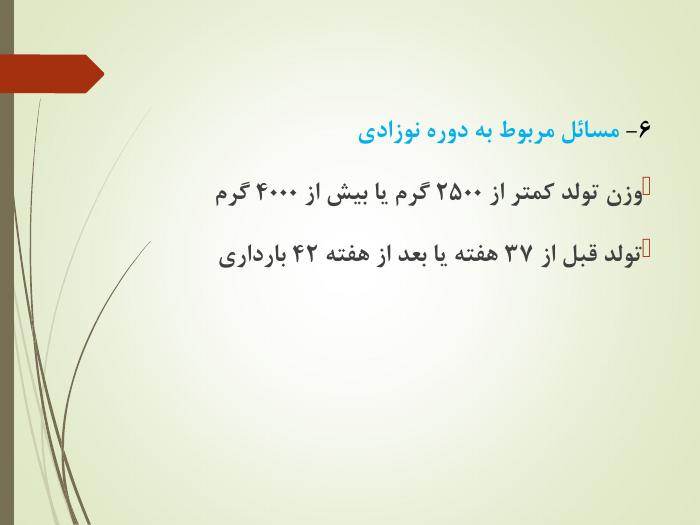 ۶- مسائل مربوط به دوره نوزادی

وزن تولد کمتر از ۲۵۰۰ گرم یا بیش از ۴۰۰۰ گرم

تولد قبل از ۳۷ هفته یا بعد از هفته ۴۲ بارداری